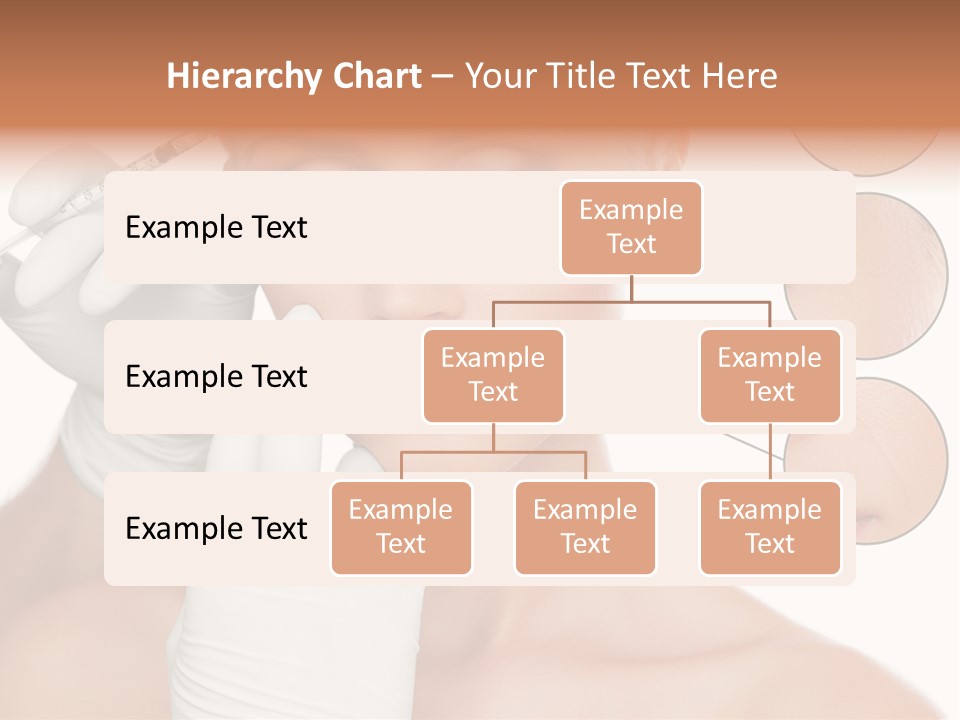 Hierarchy Chart – Your Title Text Here

Example Text

Example Text

Example Text

Example Text

Example Text

Example Text

Example Text

Example Text

Example Text